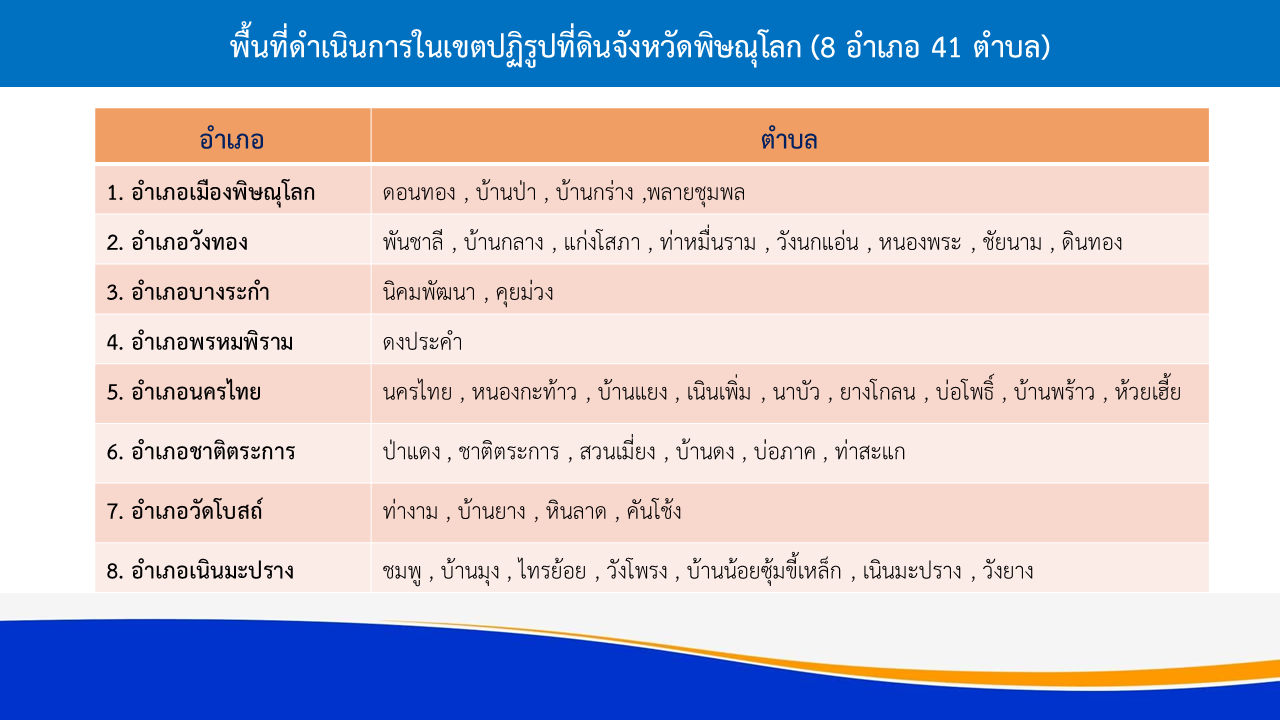 พื้นที่ดำเนินการในเขตปฏิรูปที่ดินจังหวัดพิษณุโลก (8 อำเภอ 41 ตำบล)

| อำเภอ | ตำบล |
|---|---|
| 1. อำเภอเมืองพิษณุโลก | ดอนทอง , บ้านป่า , บ้านกร่าง ,พลายชุมพล |
| 2. อำเภอวังทอง | พันชาลี , บ้านกลาง , แก่งโสภา , ท่าหมื่นราม , วังนกแอ่น , หนองพระ , ชัยนาม , ดินทอง |
| 3. อำเภอบางระกำ | นิคมพัฒนา , คุยม่วง |
| 4. อำเภอพรหมพิราม | ดงประคำ |
| 5. อำเภอนครไทย | นครไทย , หนองกะท้าว , บ้านแยง , เนินเพิ่ม , นาบัว , ยางโกลน , บ่อโพธิ์ , บ้านพร้าว , ห้วยเฮี้ย |
| 6. อำเภอชาติตระการ | ป่าแดง , ชาติตระการ , สวนเมี่ยง , บ้านดง , บ่อภาค , ท่าสะแก |
| 7. อำเภอวัดโบสถ์ | ท่างาม , บ้านยาง , หินลาด , คันโช้ง |
| 8. อำเภอเนินมะปราง | ชมพู , บ้านมุง , ไทรย้อย , วังโพรง , บ้านน้อยซุ้มขี้เหล็ก , เนินมะปราง , วังยาง |